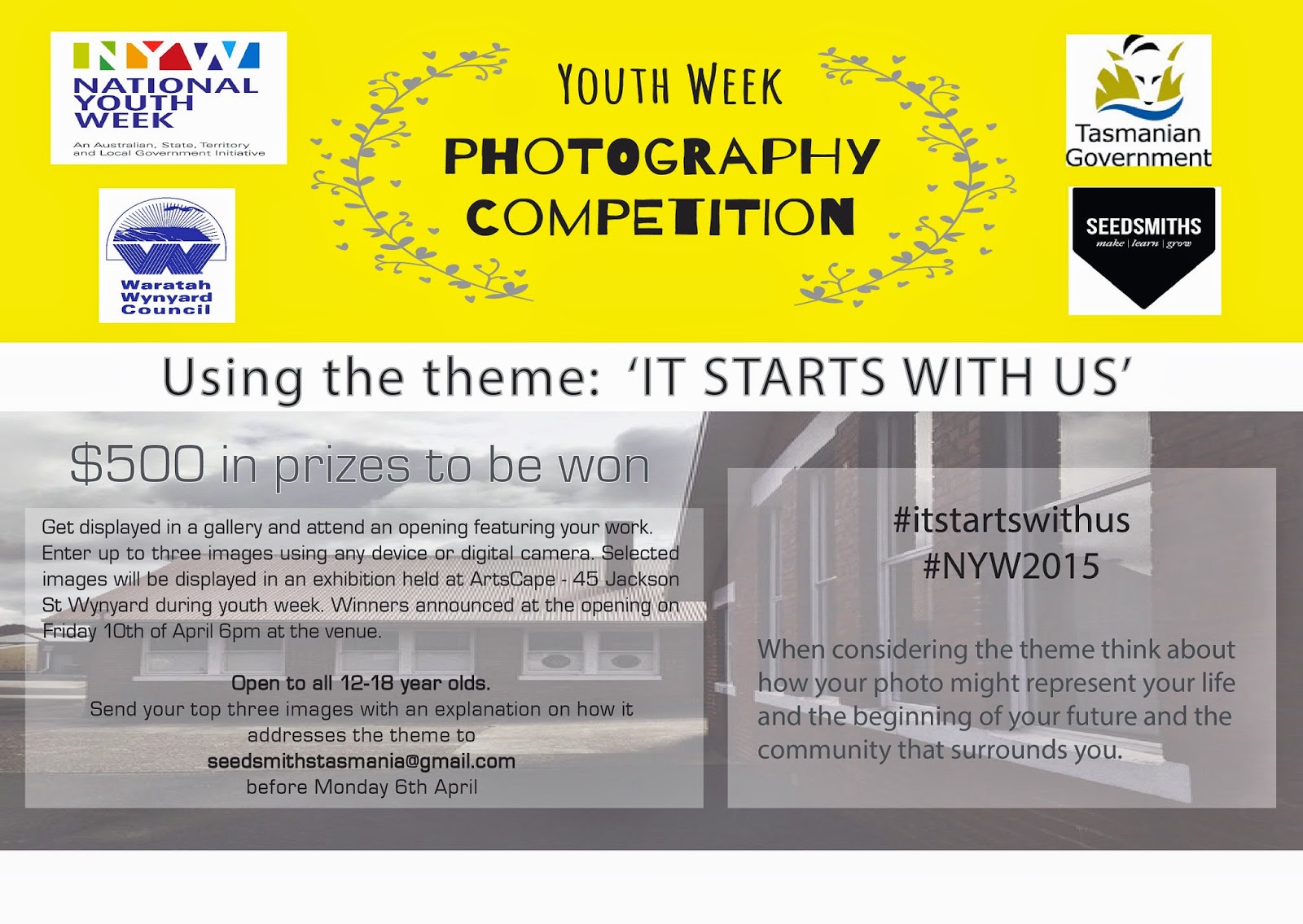 NYW
NATIONAL YOUTH WEEK
An Australian, State, Territory and Local Government Initiative

Waratah Wynyard Council

YOUTH WEEK
PHOTOGRAPHY COMPETITION

Tasmanian Government

SEEDSMITHS
make | learn | grow

Using the theme: 'IT STARTS WITH US'

$500 in prizes to be won

Get displayed in a gallery and attend an opening featuring your work. Enter up to three images using any device or digital camera. Selected images will be displayed in an exhibition held at ArtsCape - 45 Jackson St Wynyard during youth week. Winners announced at the opening on Friday 10th of April 6pm at the venue.

Open to all 12-18 year olds.
Send your top three images with an explanation on how it addresses the theme to
seedsmithstasmania@gmail.com
before Monday 6th April

#itstartswithus
#NYW2015

When considering the theme think about how your photo might represent your life and the beginning of your future and the community that surrounds you.